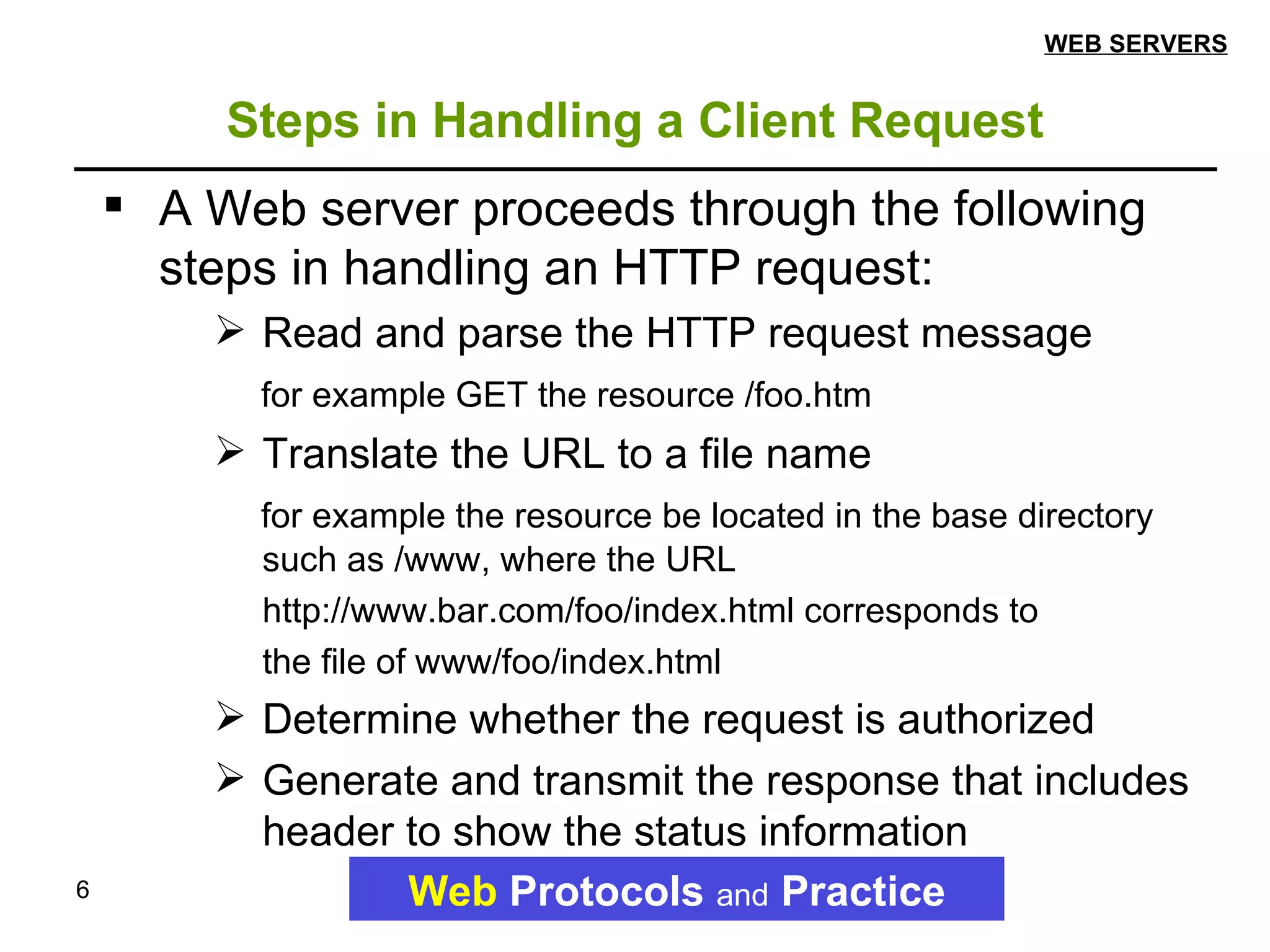 WEB SERVERS

Steps in Handling a Client Request

▪ A Web server proceeds through the following steps in handling an HTTP request:

➢ Read and parse the HTTP request message

for example GET the resource /foo.htm

➢ Translate the URL to a file name

for example the resource be located in the base directory such as /www, where the URL

http://www.bar.com/foo/index.html corresponds to

the file of www/foo/index.html

➢ Determine whether the request is authorized

➢ Generate and transmit the response that includes header to show the status information

6

Web Protocols and Practice